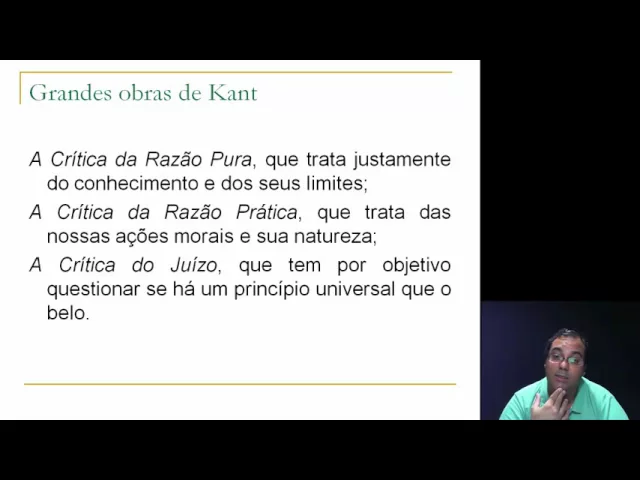 Grandes obras de Kant

A Crítica da Razão Pura, que trata justamente do conhecimento e dos seus limites;

A Crítica da Razão Prática, que trata das nossas ações morais e sua natureza;

A Crítica do Juízo, que tem por objetivo questionar se há um princípio universal que o belo.